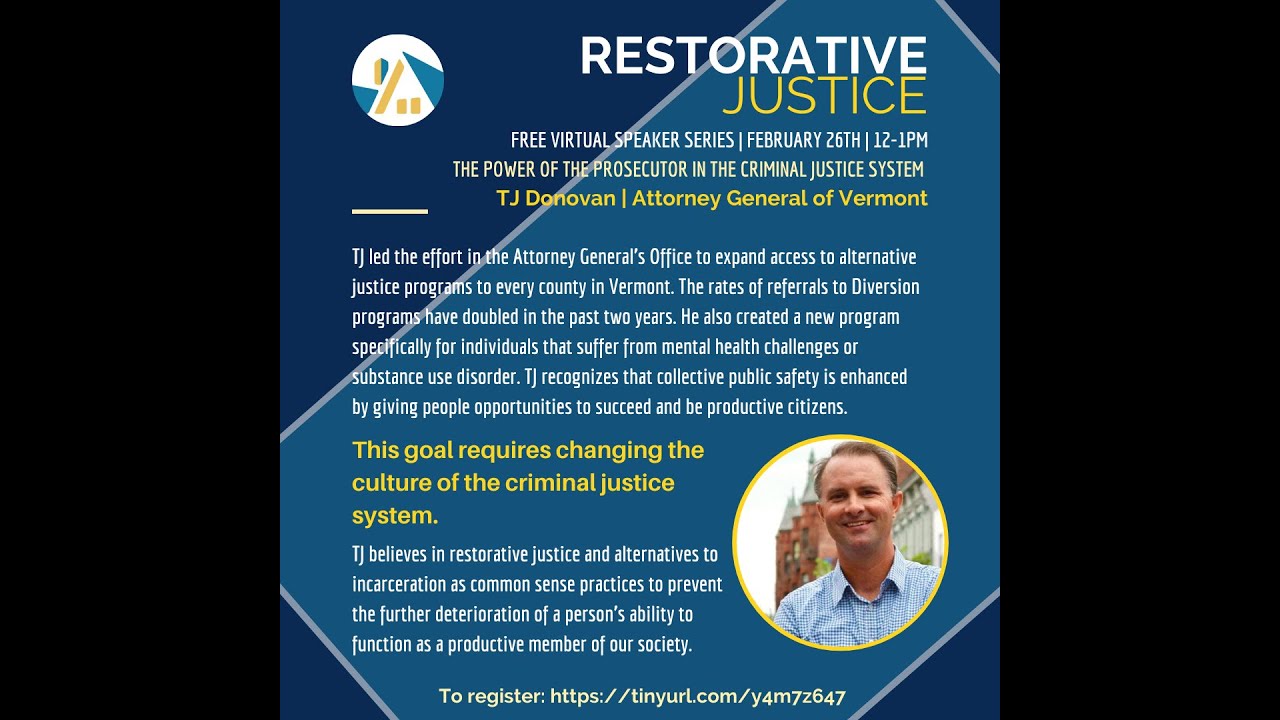 RESTORATIVE JUSTICE

FREE VIRTUAL SPEAKER SERIES | FEBRUARY 26TH | 12-1PM

THE POWER OF THE PROSECUTOR IN THE CRIMINAL JUSTICE SYSTEM

TJ Donovan | Attorney General of Vermont

TJ led the effort in the Attorney General's Office to expand access to alternative justice programs to every county in Vermont. The rates of referrals to Diversion programs have doubled in the past two years. He also created a new program specifically for individuals that suffer from mental health challenges or substance use disorder. TJ recognizes that collective public safety is enhanced by giving people opportunities to succeed and be productive citizens.

This goal requires changing the culture of the criminal justice system.

TJ believes in restorative justice and alternatives to incarceration as common sense practices to prevent the further deterioration of a person's ability to function as a productive member of our society.

To register: https://tinyurl.com/y4m7z647